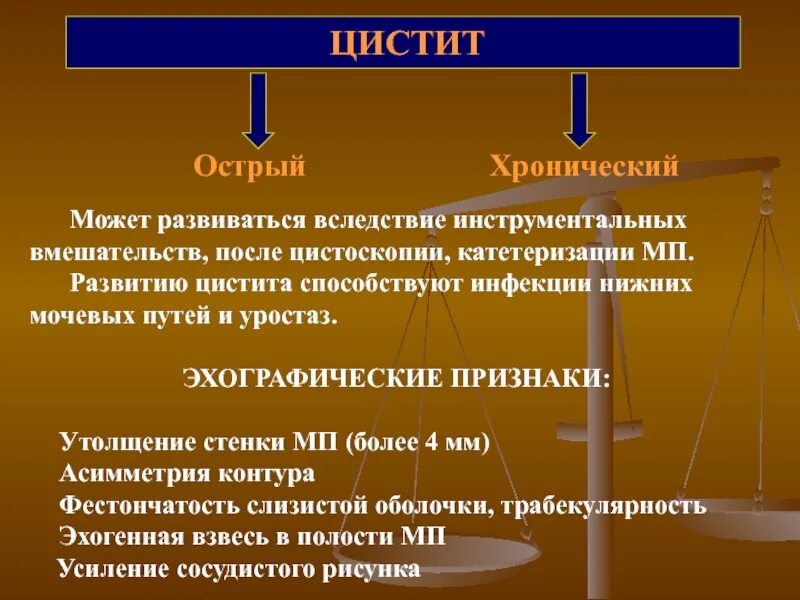 ЦИСТИТ

Острый

Хронический

Может развиваться вследствие инструментальных вмешательств, после цистоскопии, катетеризации МП.

Развитию цистита способствуют инфекции нижних мочевых путей и уростаз.

ЭХОГРАФИЧЕСКИЕ ПРИЗНАКИ:

Утолщение стенки МП (более 4 мм)
Асимметрия контура
Фестончатость слизистой оболочки, трабекулярность
Эхогенная взвесь в полости МП
Усиление сосудистого рисунка